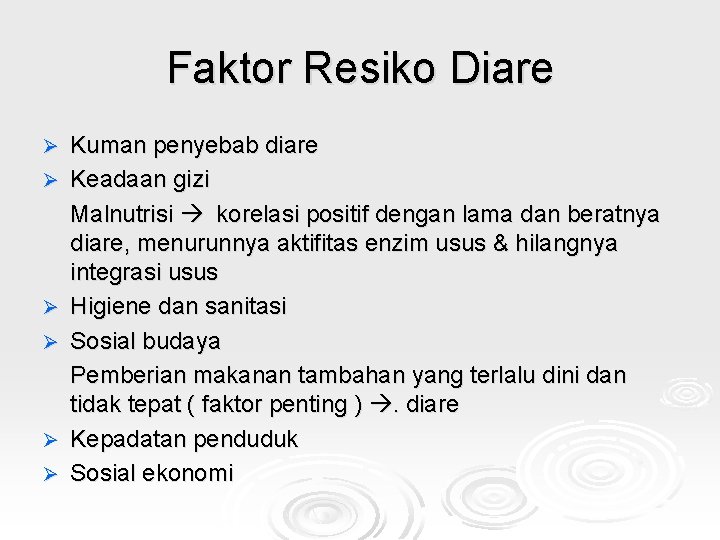 Faktor Resiko Diare

➢ Kuman penyebab diare
➢ Keadaan gizi
Malnutrisi → korelasi positif dengan lama dan beratnya diare, menurunnya aktifitas enzim usus & hilangnya integrasi usus
➢ Higiene dan sanitasi
➢ Sosial budaya
Pemberian makanan tambahan yang terlalu dini dan tidak tepat ( faktor penting ) →. diare
➢ Kepadatan penduduk
➢ Sosial ekonomi